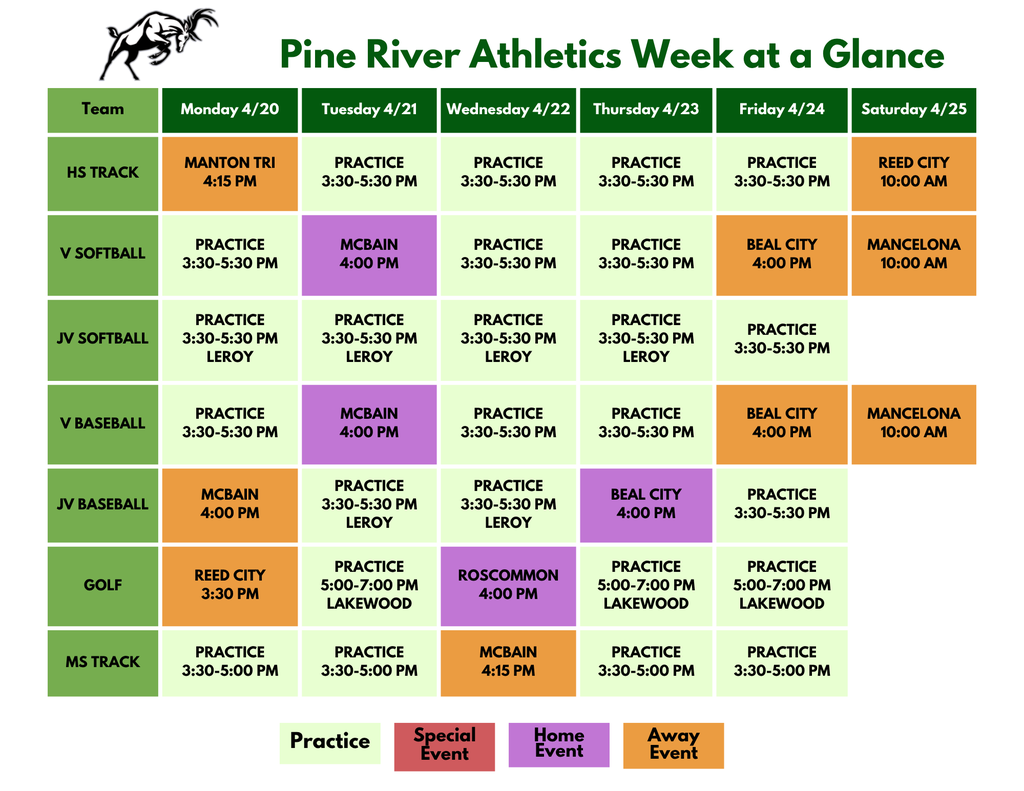 Pine River Athletics Week at a Glance

| Team | Monday 4/20 | Tuesday 4/21 | Wednesday 4/22 | Thursday 4/23 | Friday 4/24 | Saturday 4/25 |
|---|---|---|---|---|---|---|
| HS TRACK | MANTON TRI 4:15 PM | PRACTICE 3:30-5:30 PM | PRACTICE 3:30-5:30 PM | PRACTICE 3:30-5:30 PM | PRACTICE 3:30-5:30 PM | REED CITY 10:00 AM |
| V SOFTBALL | PRACTICE 3:30-5:30 PM | MCBAIN 4:00 PM | PRACTICE 3:30-5:30 PM | PRACTICE 3:30-5:30 PM | BEAL CITY 4:00 PM | MANCELONA 10:00 AM |
| JV SOFTBALL | PRACTICE 3:30-5:30 PM LEROY | PRACTICE 3:30-5:30 PM LEROY | PRACTICE 3:30-5:30 PM LEROY | PRACTICE 3:30-5:30 PM LEROY | PRACTICE 3:30-5:30 PM | |
| V BASEBALL | PRACTICE 3:30-5:30 PM | MCBAIN 4:00 PM | PRACTICE 3:30-5:30 PM | PRACTICE 3:30-5:30 PM | BEAL CITY 4:00 PM | MANCELONA 10:00 AM |
| JV BASEBALL | MCBAIN 4:00 PM | PRACTICE 3:30-5:30 PM LEROY | PRACTICE 3:30-5:30 PM LEROY | BEAL CITY 4:00 PM | PRACTICE 3:30-5:30 PM | |
| GOLF | REED CITY 3:30 PM | PRACTICE 5:00-7:00 PM LAKEWOOD | ROSCOMMON 4:00 PM | PRACTICE 5:00-7:00 PM LAKEWOOD | PRACTICE 5:00-7:00 PM LAKEWOOD | |
| MS TRACK | PRACTICE 3:30-5:00 PM | PRACTICE 3:30-5:00 PM | MCBAIN 4:15 PM | PRACTICE 3:30-5:00 PM | PRACTICE 3:30-5:00 PM | |

Practice
Special Event
Home Event
Away Event